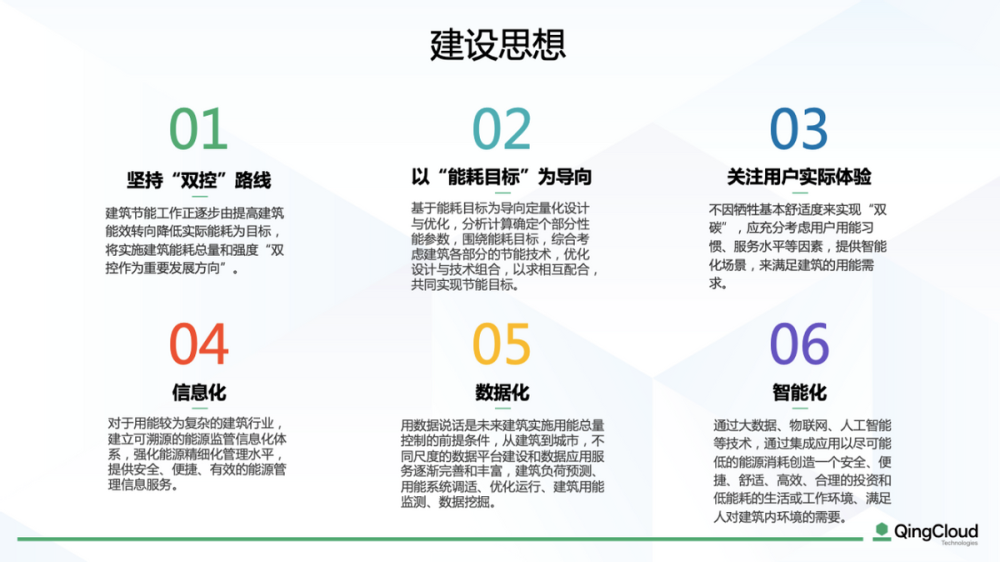 建设思想

01

坚持“双控”路线

建筑节能工作正逐步由提高建筑能效转向降低实际能耗为目标，将实施建筑能耗总量和强度“双控作为重要发展方向”。

02

以“能耗目标”为导向

基于能耗目标为导向定量化设计与优化，分析计算确定个部分性能参数，围绕能耗目标，综合考虑建筑各部分的节能技术，优化设计与技术组合，以求相互配合，共同实现节能目标。

03

关注用户实际体验

不因牺牲基本舒适度来实现“双碳”，应充分考虑用户用能习惯、服务水平等因素，提供智能化场景，来满足建筑的用能需求。

04

信息化

对于用能较为复杂的建筑行业，建立可溯源的能源监管信息化体系，强化能源精细化管理水平，提供安全、便捷、有效的能源管理信息服务。

05

数据化

用数据说话是未来建筑实施用能总量控制的前提条件，从建筑到城市，不同尺度的数据平台建设和数据应用服务逐渐完善和丰富，建筑负荷预测、用能系统调适、优化运行、建筑用能监测、数据挖掘。

06

智能化

通过大数据、物联网、人工智能等技术，通过集成应用以尽可能低的能源消耗创造一个安全、便捷、舒适、高效、合理的投资和低能耗的生活或工作环境、满足人对建筑内环境的需要。

QingCloud
Technologies